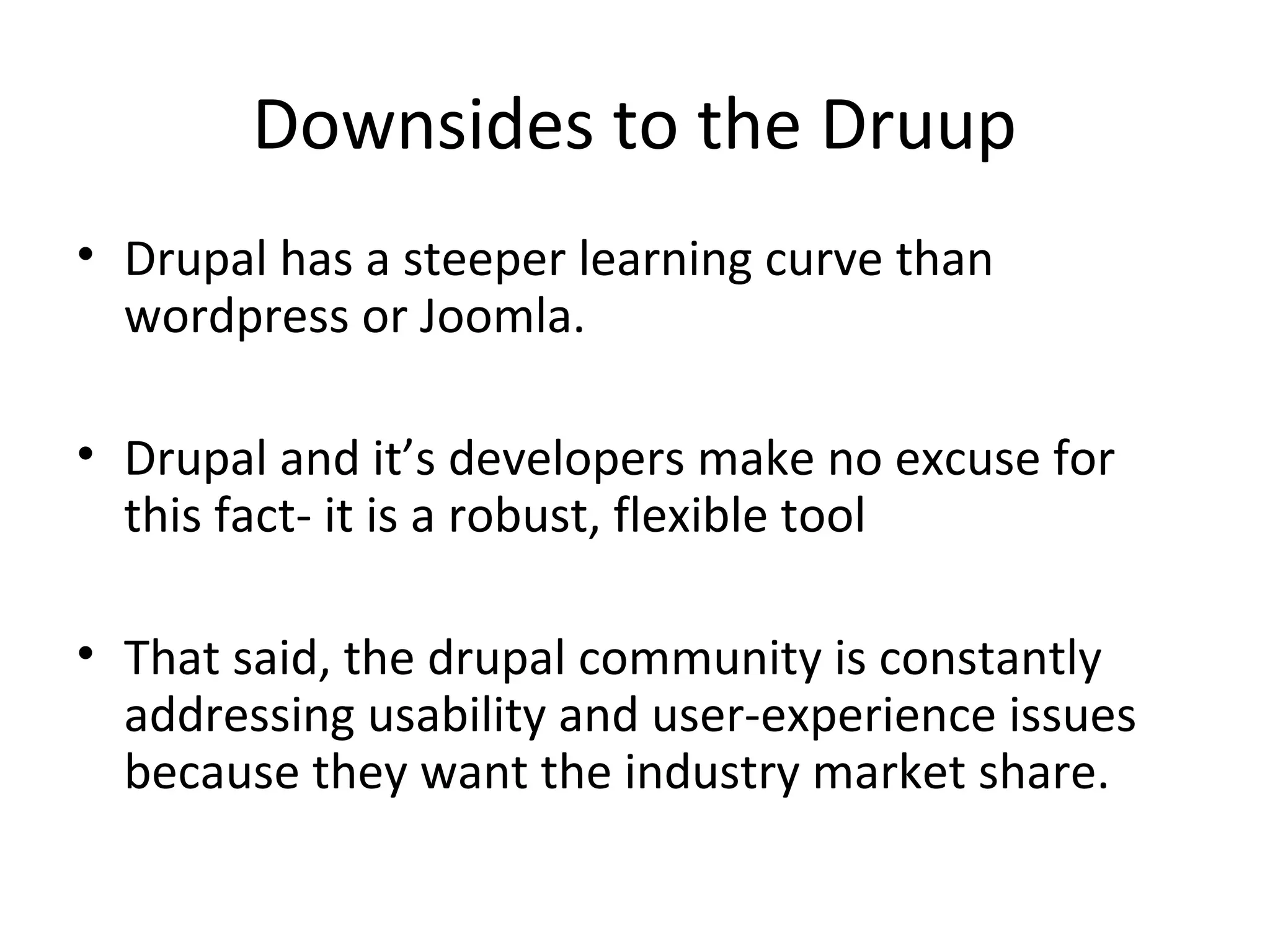 Downsides to the Druup

• Drupal has a steeper learning curve than wordpress or Joomla.

• Drupal and it’s developers make no excuse for this fact- it is a robust, flexible tool

• That said, the drupal community is constantly addressing usability and user-experience issues because they want the industry market share.